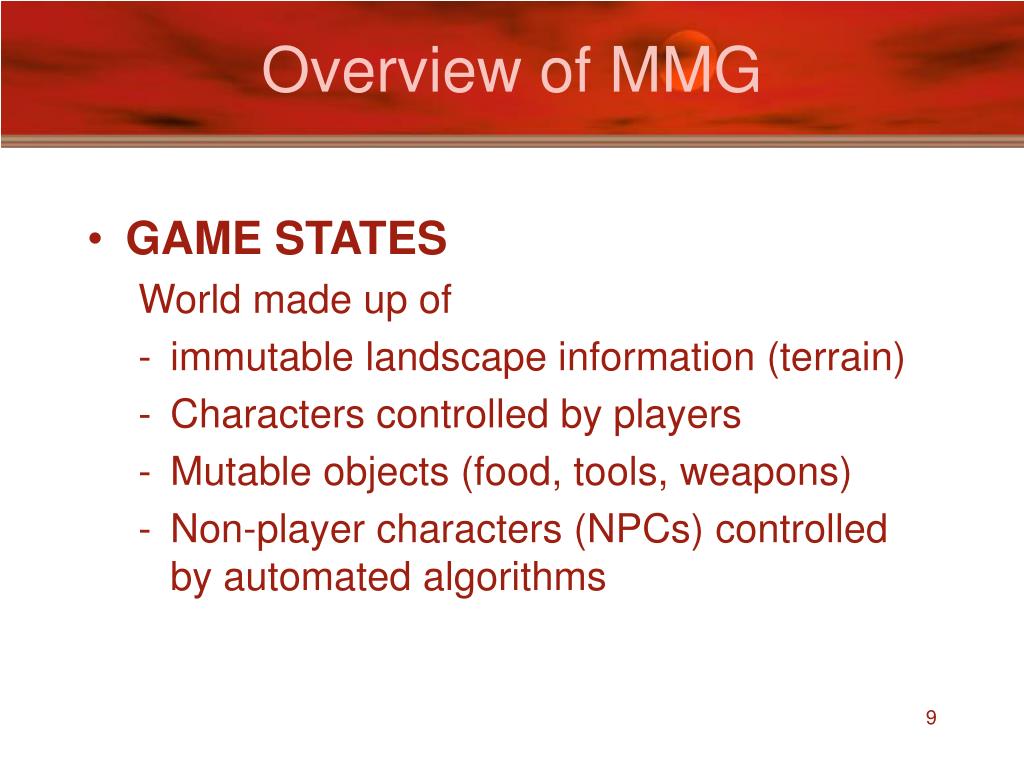 Overview of MMG

• GAME STATES
World made up of
- immutable landscape information (terrain)
- Characters controlled by players
- Mutable objects (food, tools, weapons)
- Non-player characters (NPCs) controlled by automated algorithms

9